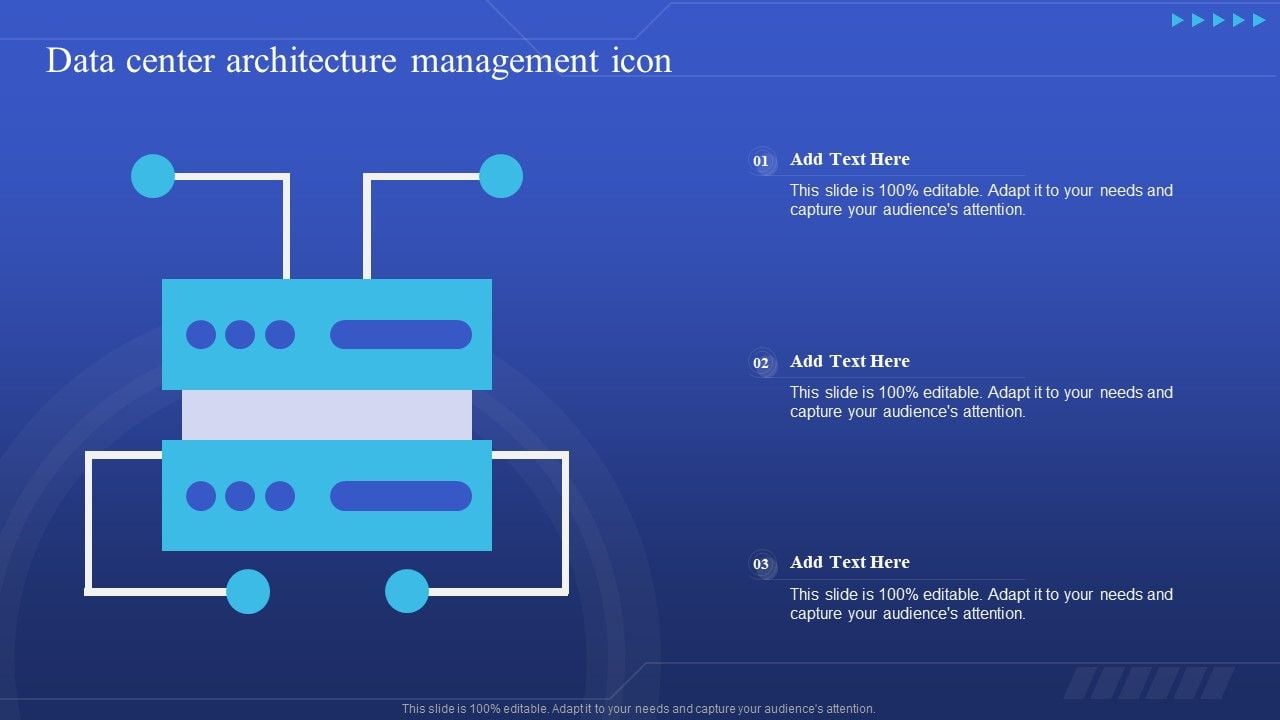 Data center architecture management icon

01 Add Text Here

This slide is 100% editable. Adapt it to your needs and capture your audience's attention.

02 Add Text Here

This slide is 100% editable. Adapt it to your needs and capture your audience's attention.

03 Add Text Here

This slide is 100% editable. Adapt it to your needs and capture your audience's attention.

This slide is 100% editable. Adapt it to your needs and capture your audience's attention.